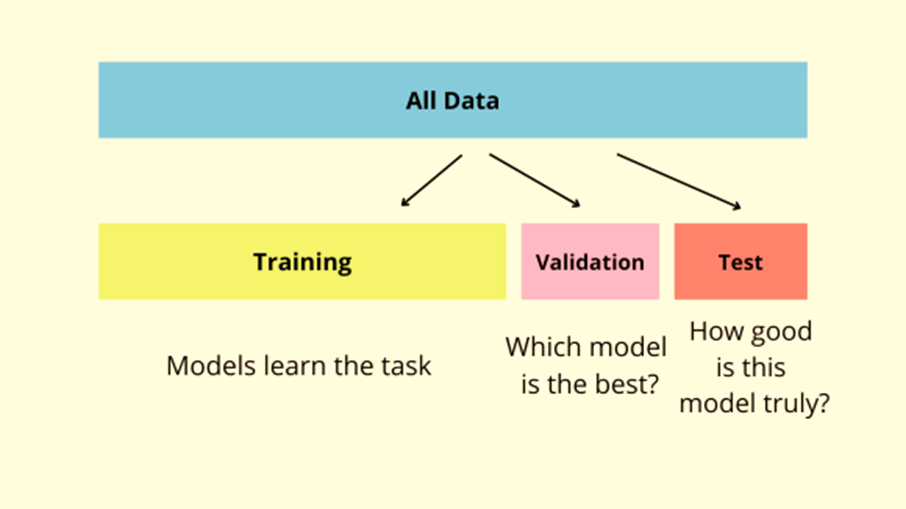 All Data

Training

Validation

Test

Models learn the task

Which model is the best?

How good is this model truly?